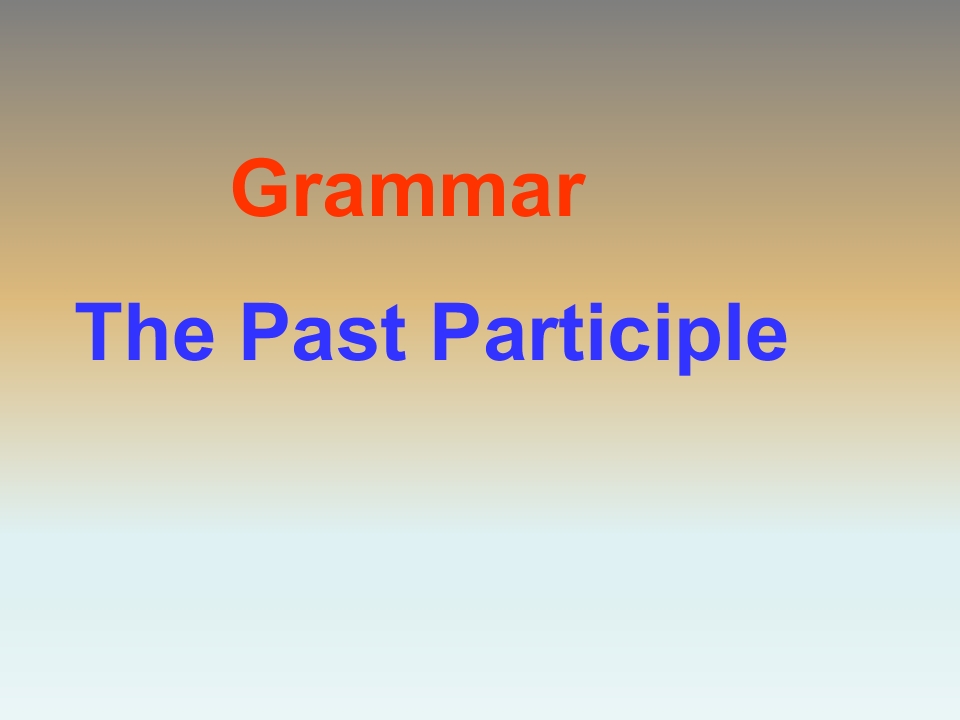 Grammar

The Past Participle